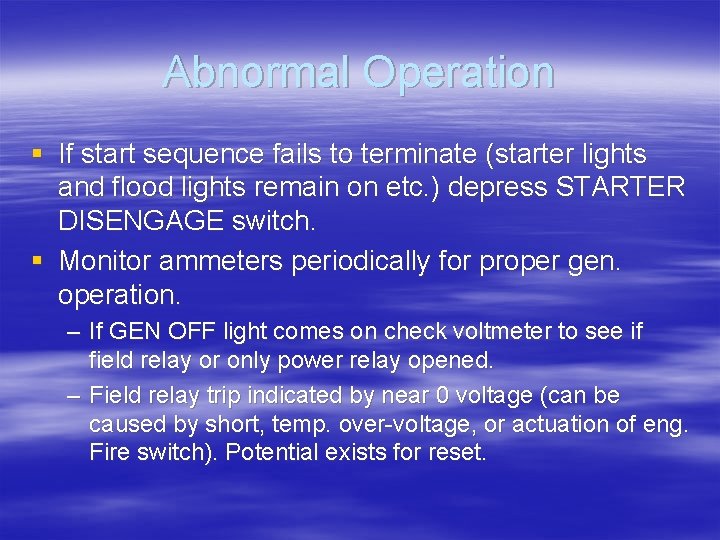 Abnormal Operation

▪ If start sequence fails to terminate (starter lights and flood lights remain on etc.) depress STARTER DISENGAGE switch.

▪ Monitor ammeters periodically for proper gen. operation.

– If GEN OFF light comes on check voltmeter to see if field relay or only power relay opened.

– Field relay trip indicated by near 0 voltage (can be caused by short, temp. over-voltage, or actuation of eng. Fire switch). Potential exists for reset.